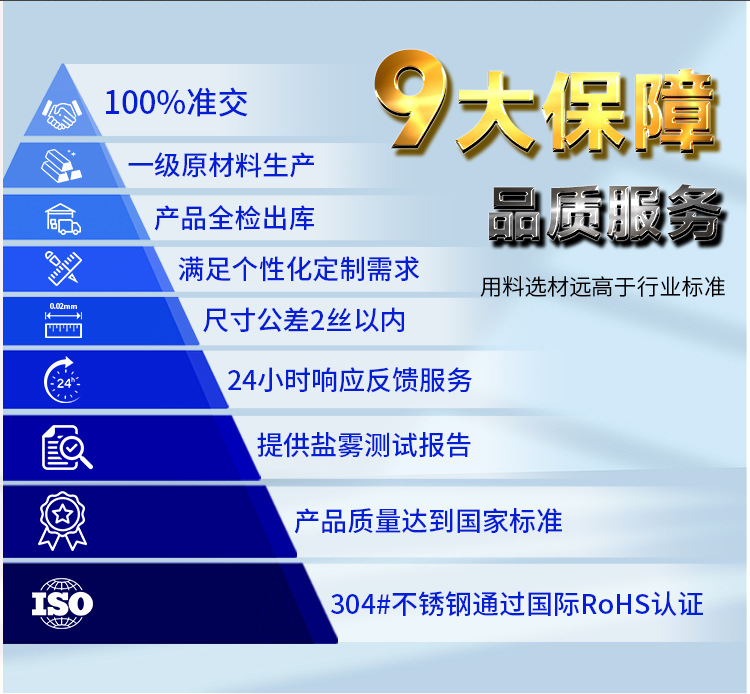 9大保障
品质服务
用料选材远高于行业标准

100%准交

一级原材料生产

产品全检出库

满足个性化定制需求

0.02mm
尺寸公差2丝以内

24
24小时响应反馈服务

提供盐雾测试报告

产品质量达到国家标准

ISO
304#不锈钢通过国际RoHS认证